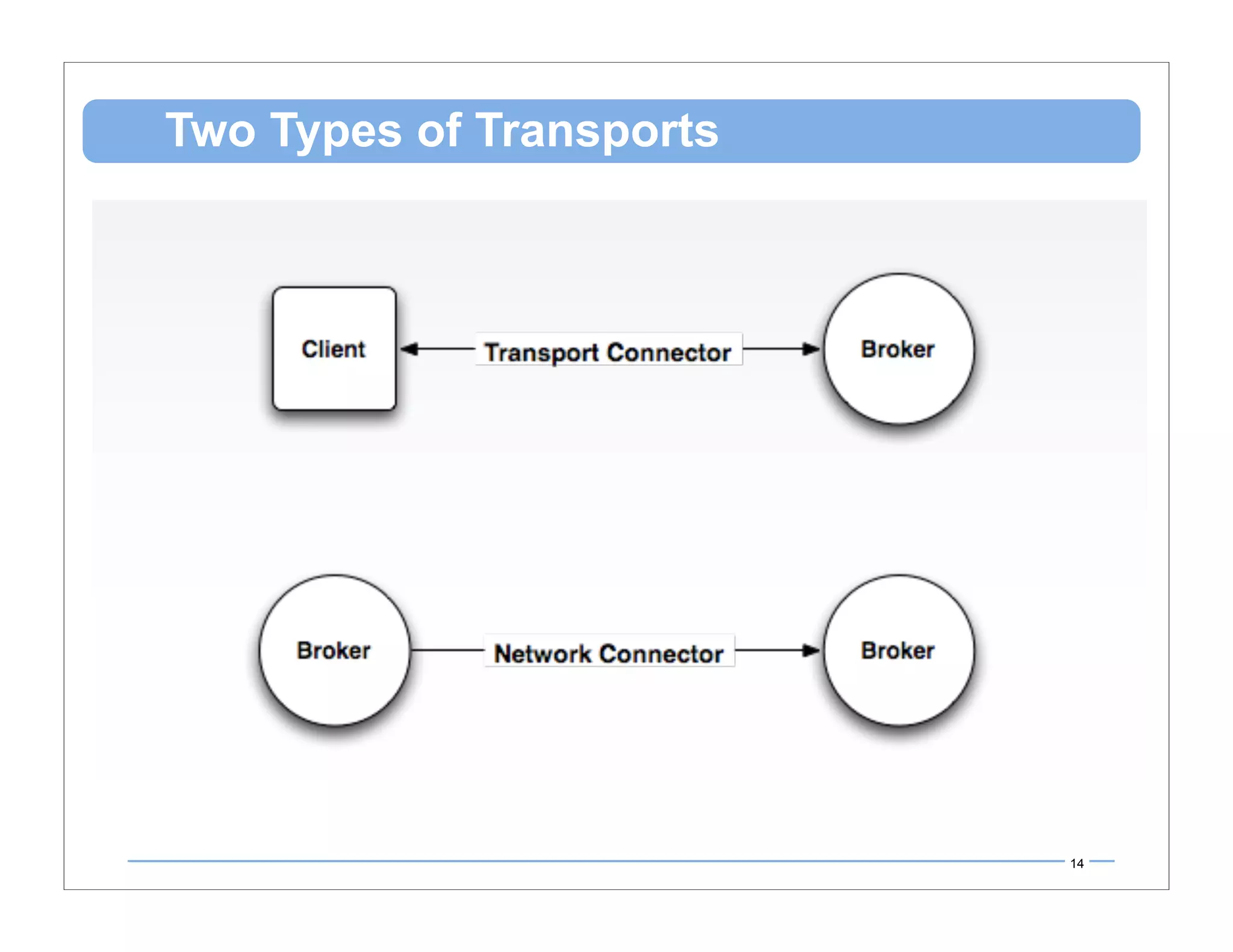 Two Types of Transports

Client

Transport Connector

Broker

Broker

Network Connector

Broker

14